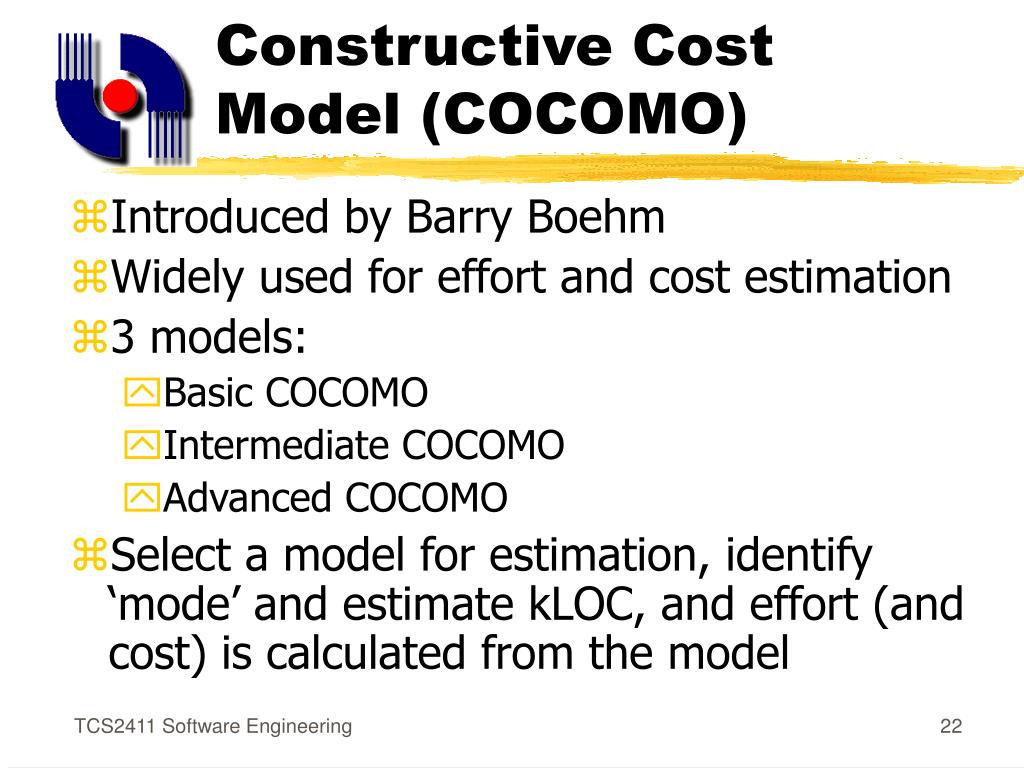 Constructive Cost Model (COCOMO)

⌘Introduced by Barry Boehm
⌘Widely used for effort and cost estimation
⌘3 models:
Basic COCOMO
Intermediate COCOMO
Advanced COCOMO
⌘Select a model for estimation, identify ‘mode’ and estimate kLOC, and effort (and cost) is calculated from the model

TCS2411 Software Engineering

22